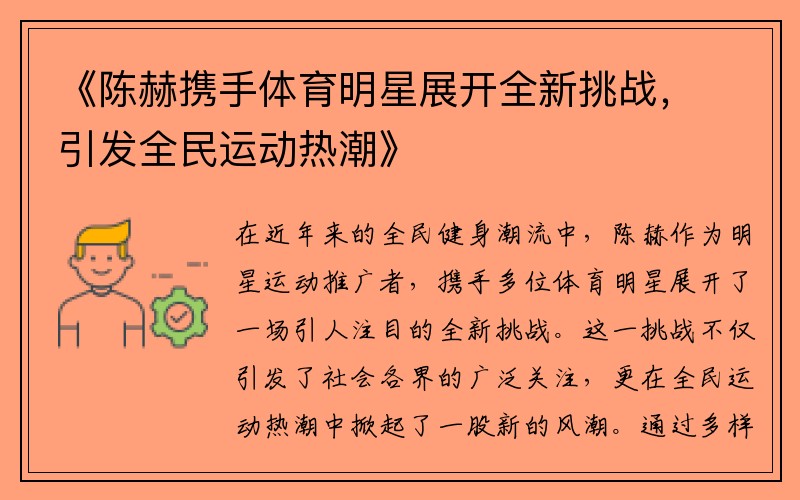 《陈赫携手体育明星展开全新挑战，引发全民运动热潮》

在近年来的全民健身潮流中，陈赫作为明星运动推广者，携手多位体育明星展开了一场引人注目的全新挑战。这一挑战不仅引发了社会各界的广泛关注，更在全民运动热潮中掀起了一股新的风潮。通过多样